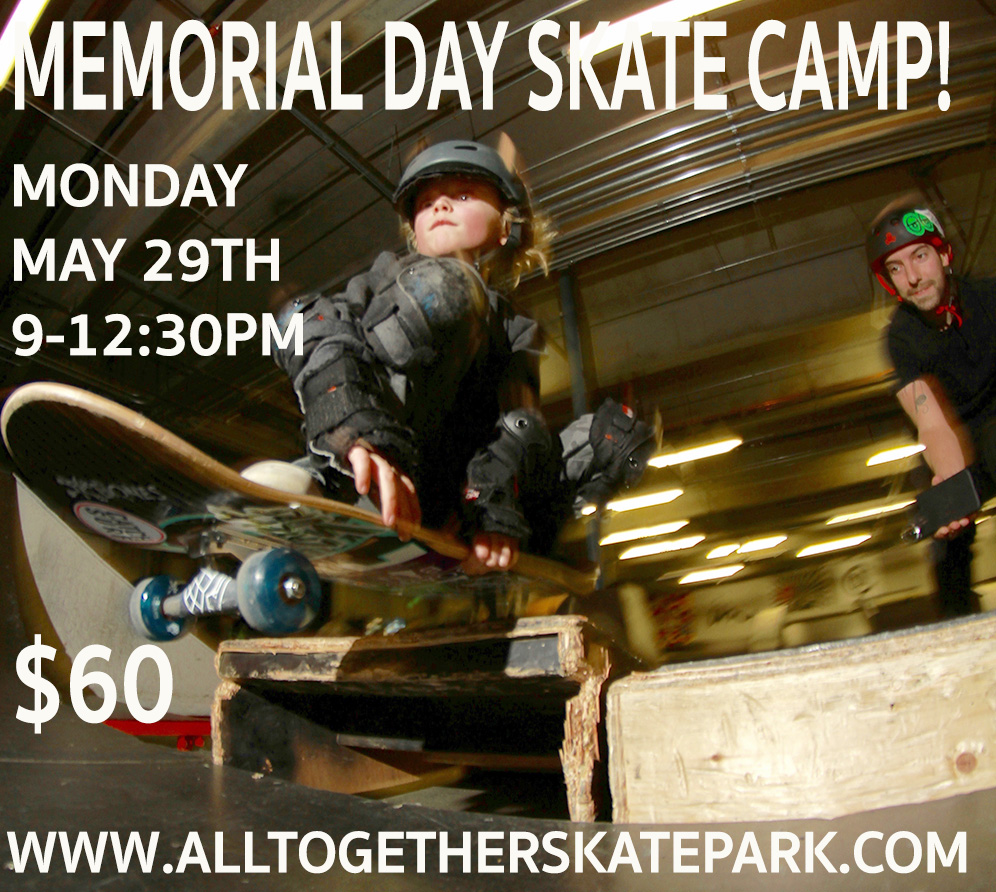 MEMORIAL DAY SKATE CAMP!

MONDAY
MAY 29TH
9-12:30PM

$60

WWW.ALLTOGETHERSKATEPARK.COM